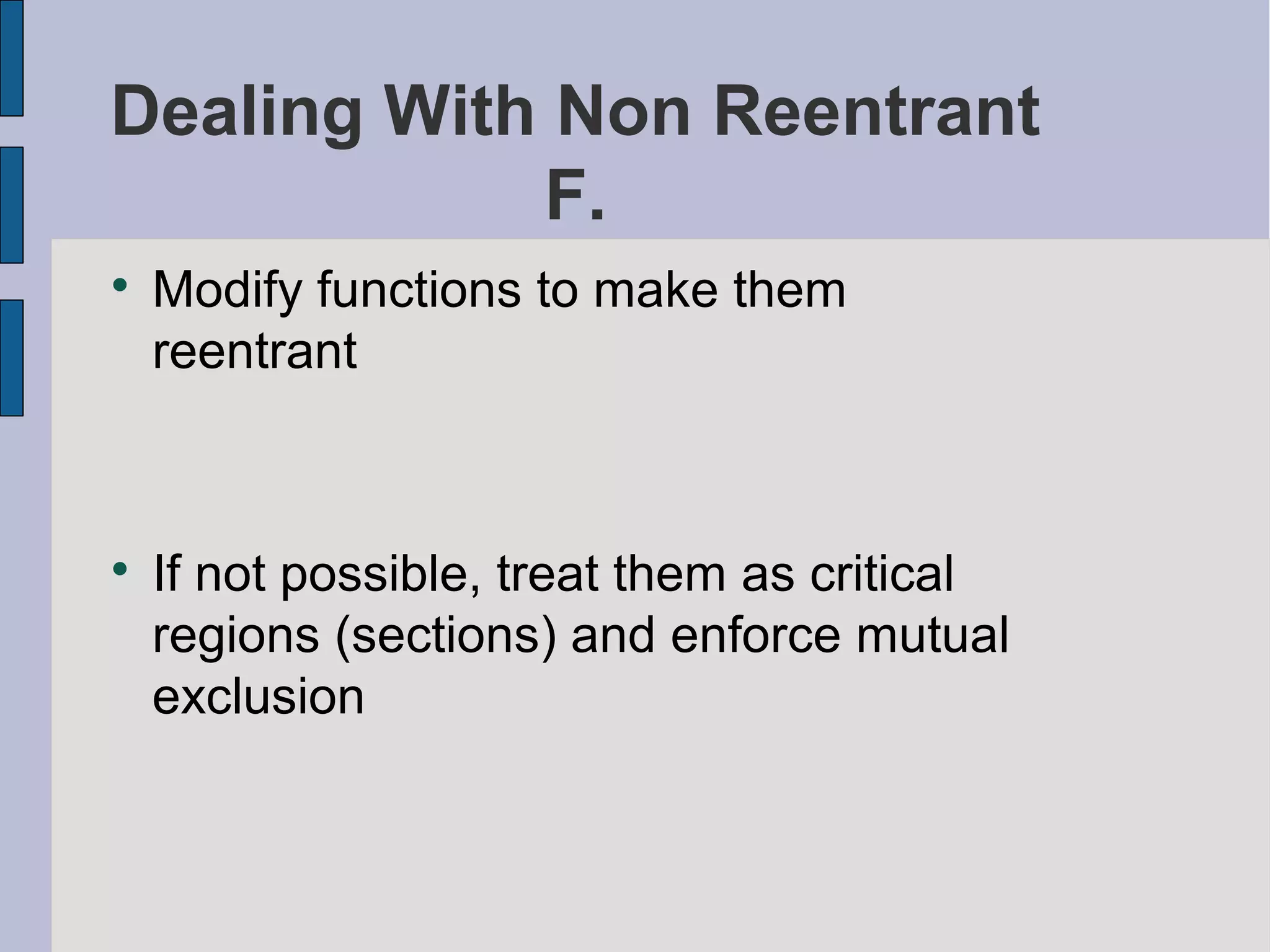 Dealing With Non Reentrant F.

• Modify functions to make them reentrant

• If not possible, treat them as critical regions (sections) and enforce mutual exclusion